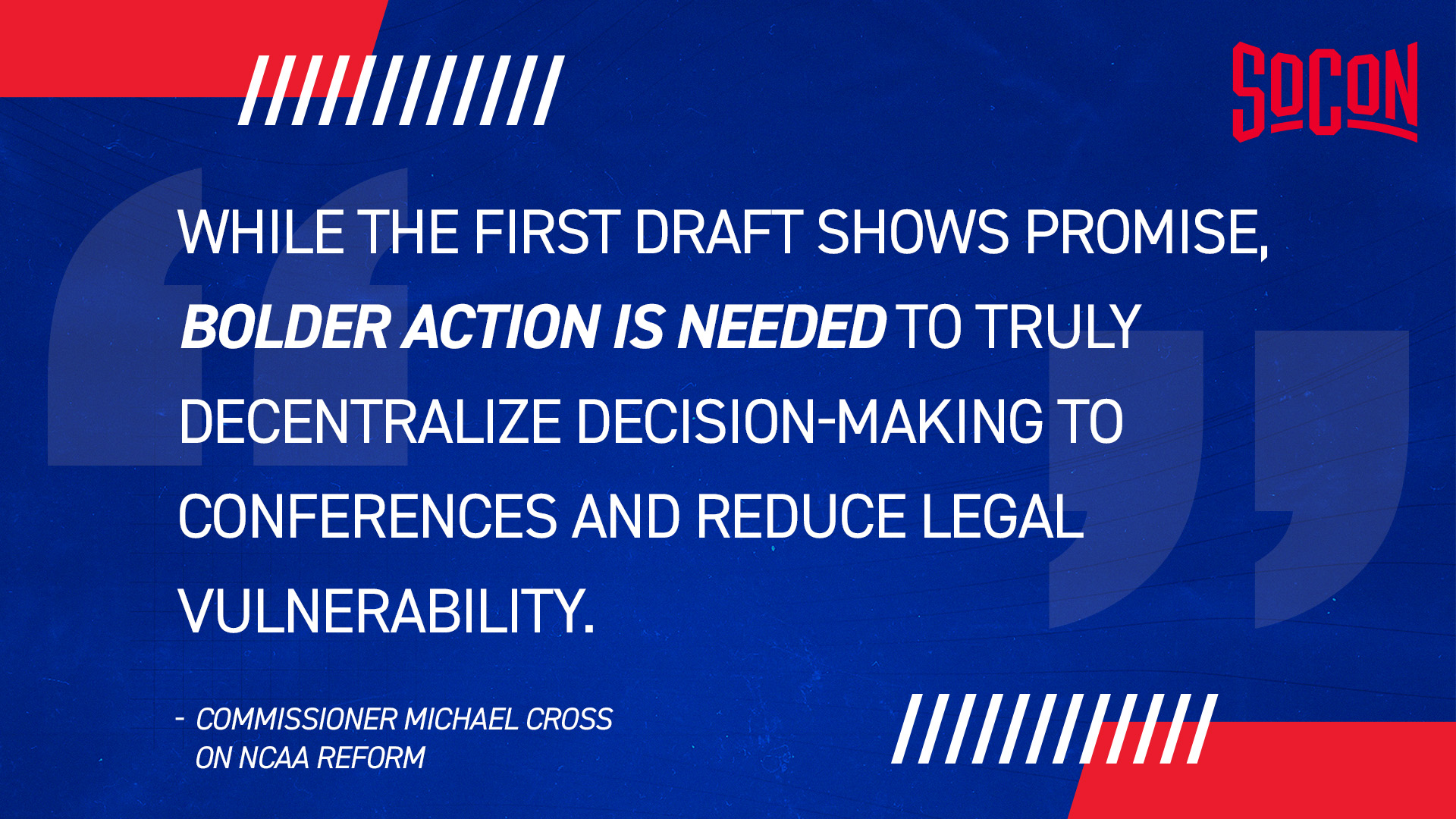 SoCon

WHILE THE FIRST DRAFT SHOWS PROMISE, BOLDER ACTION IS NEEDED TO TRULY DECENTRALIZE DECISION-MAKING TO CONFERENCES AND REDUCE LEGAL VULNERABILITY.

- COMMISSIONER MICHAEL CROSS ON NCAA REFORM